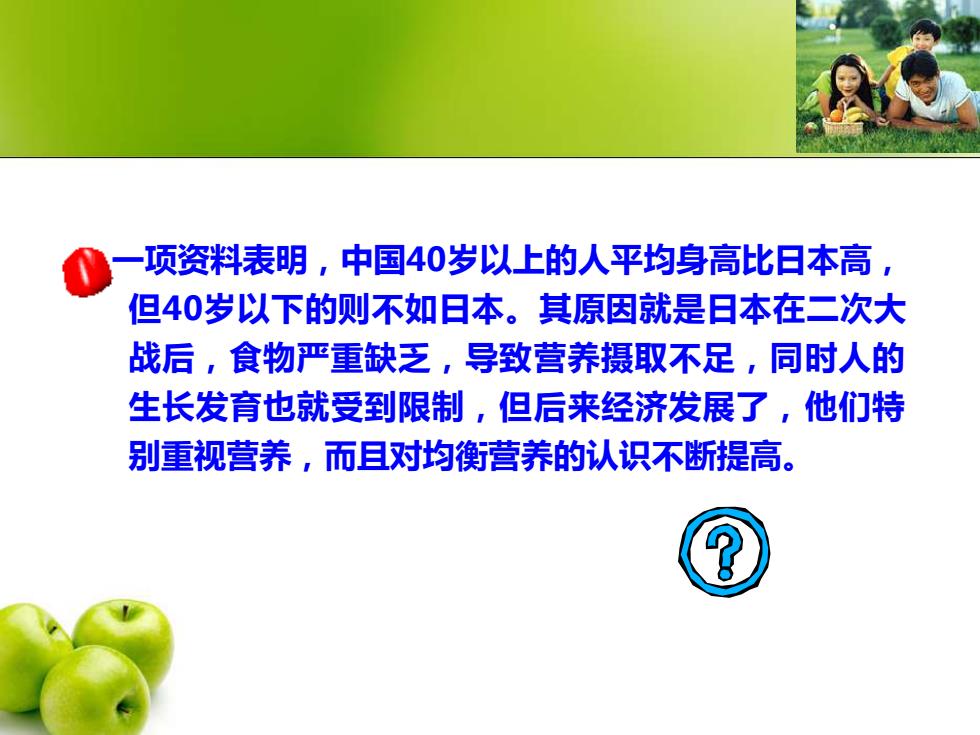 一项资料表明，中国40岁以上的人平均身高比日本高，但40岁以下的则不如日本。其原因就是日本在二次大战后，食物严重缺乏，导致营养摄取不足，同时人的生长发育也就受到限制，但后来经济发展了，他们特别重视营养，而且对均衡营养的认识不断提高。

?